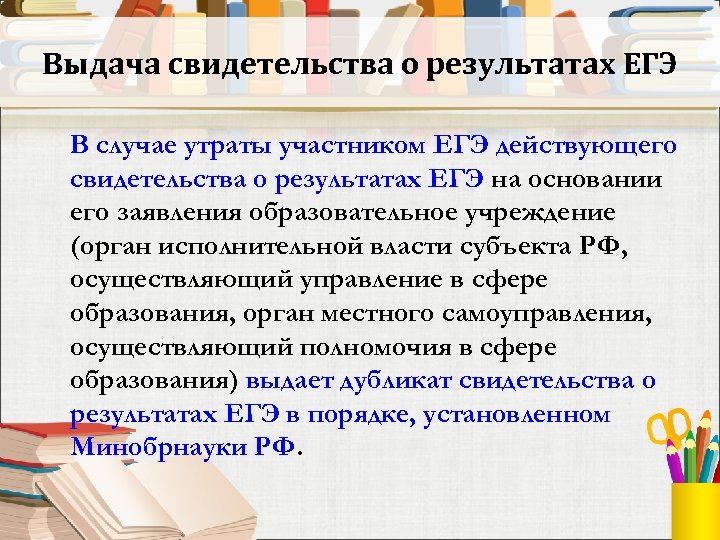 Выдача свидетельства о результатах ЕГЭ

В случае утраты участником ЕГЭ действующего свидетельства о результатах ЕГЭ на основании его заявления образовательное учреждение (орган исполнительной власти субъекта РФ, осуществляющий управление в сфере образования, орган местного самоуправления, осуществляющий полномочия в сфере образования) выдает дубликат свидетельства о результатах ЕГЭ в порядке, установленном Минобрнауки РФ.